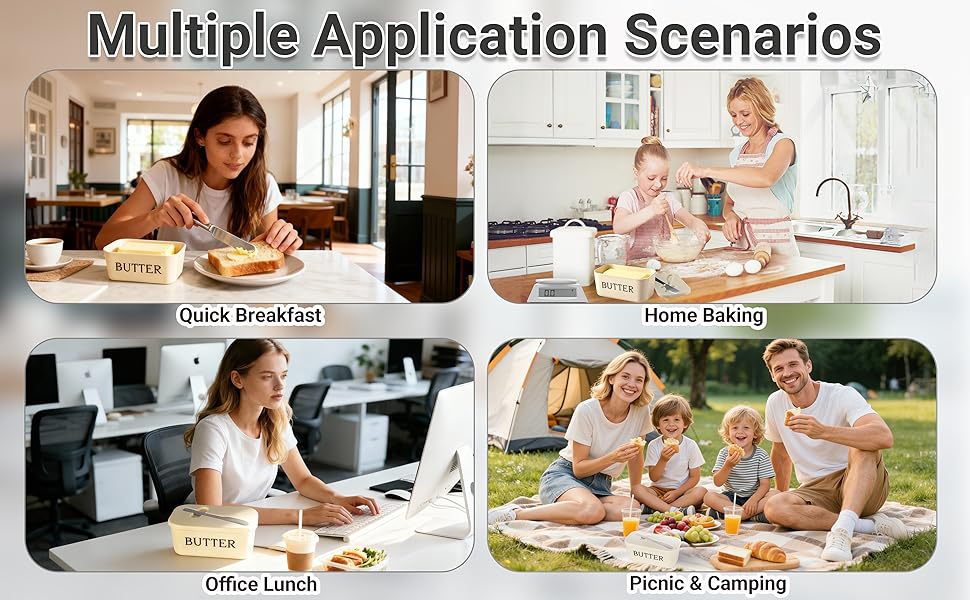 Multiple Application Scenarios

BUTTER

Quick Breakfast

BUTTER

Home Baking

BUTTER

Office Lunch

BUTTER

Picnic & Camping